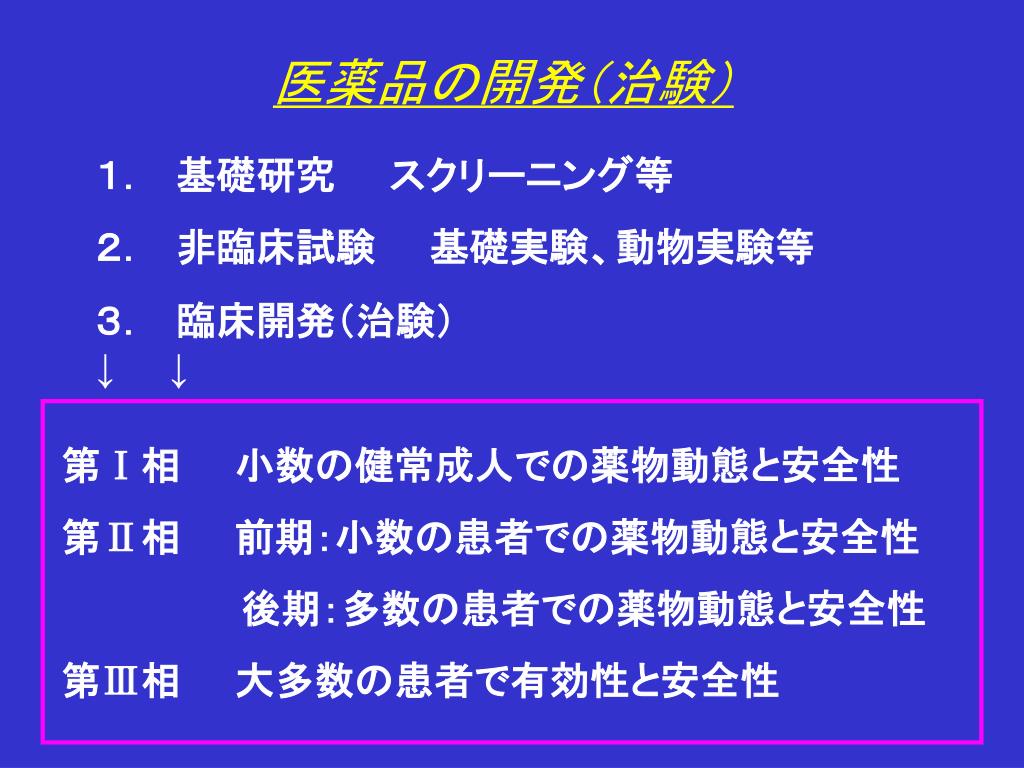 医薬品の開発（治験）

１．　基礎研究　　スクリーニング等

２．　非臨床試験　　基礎実験、動物実験等

３．　臨床開発（治験）

↓　　↓

第Ⅰ相　　小数の健常成人での薬物動態と安全性

第Ⅱ相　　前期：小数の患者での薬物動態と安全性

後期：多数の患者での薬物動態と安全性

第Ⅲ相　　大多数の患者で有効性と安全性